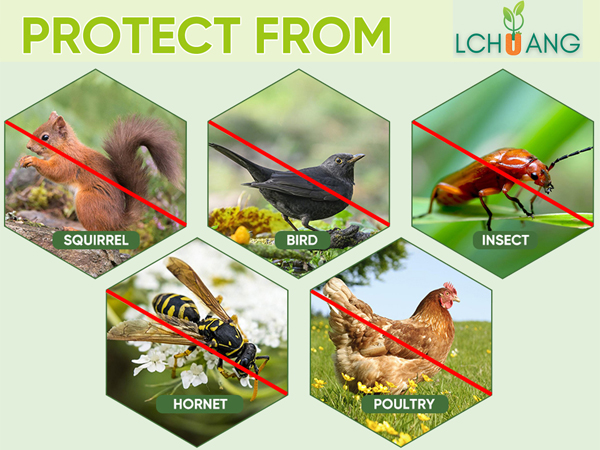 PROTECT FROM

LCHUANG

SQUIRREL

BIRD

INSECT

HORNET

POULTRY